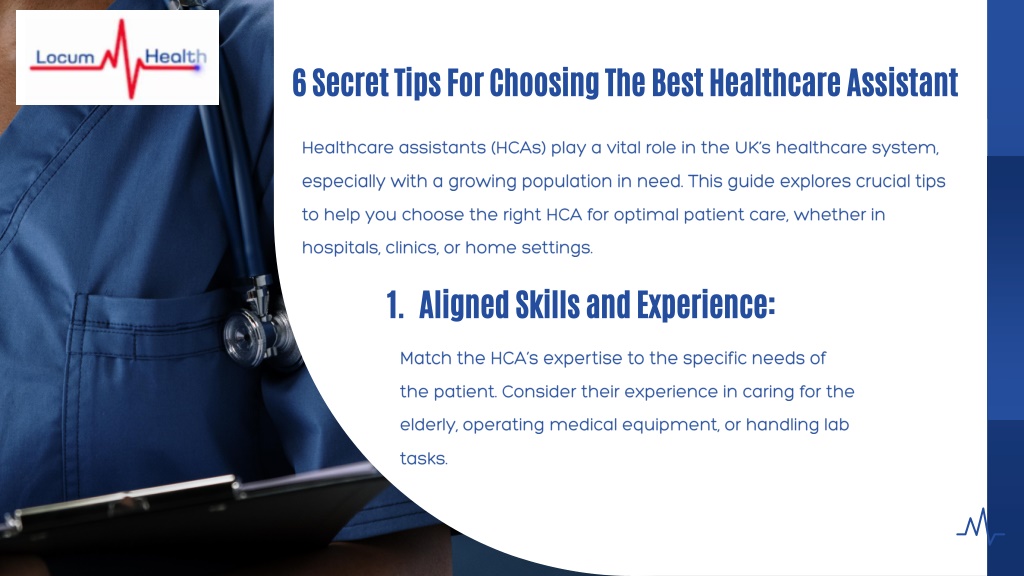 Locum Health

6 Secret Tips For Choosing The Best Healthcare Assistant

Healthcare assistants (HCAs) play a vital role in the UK's healthcare system, especially with a growing population in need. This guide explores crucial tips to help you choose the right HCA for optimal patient care, whether in hospitals, clinics, or home settings.

1. Aligned Skills and Experience:

Match the HCA's expertise to the specific needs of the patient. Consider their experience in caring for the elderly, operating medical equipment, or handling lab tasks.